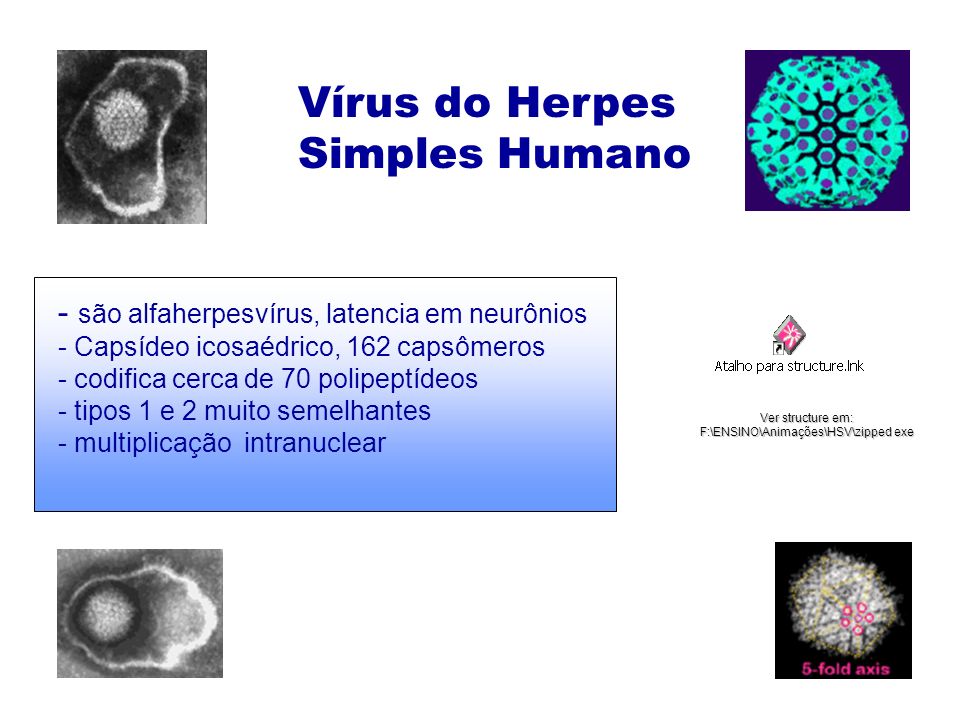 Vírus do Herpes Simples Humano

- são alfaherpesvírus, latencia em neurônios
- Capsídeo icosaédrico, 162 capsômeros
- codifica cerca de 70 polipeptídeos
- tipos 1 e 2 muito semelhantes
- multiplicação intranuclear

Atalho para structure.lnk

Ver structure em:
F:\ENSINO\Animações\HSV\zipped exe

5-fold axis